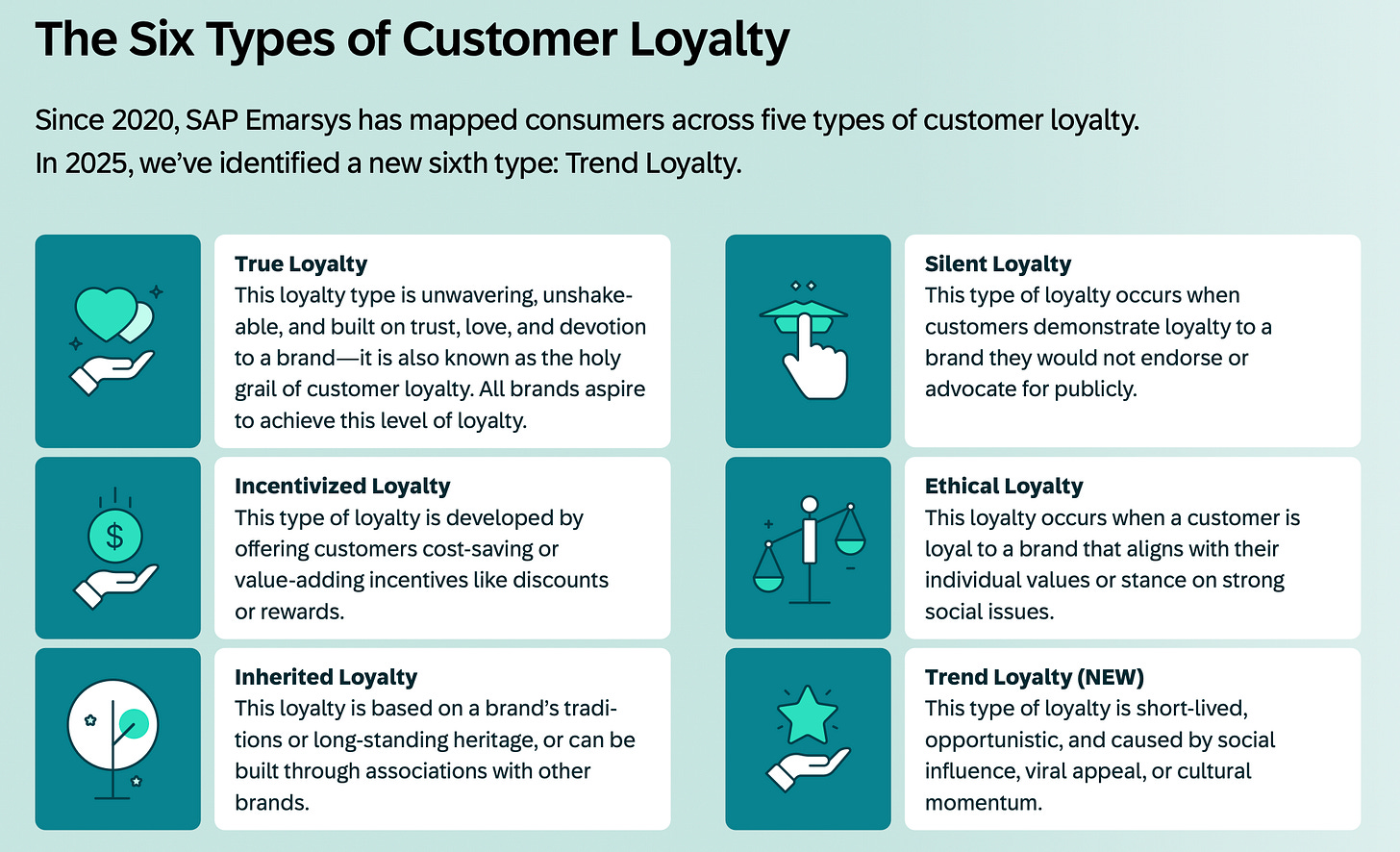 The Six Types of Customer Loyalty

Since 2020, SAP Emarsys has mapped consumers across five types of customer loyalty. In 2025, we've identified a new sixth type: Trend Loyalty.

True Loyalty
This loyalty type is unwavering, unshakeable, and built on trust, love, and devotion to a brand—it is also known as the holy grail of customer loyalty. All brands aspire to achieve this level of loyalty.

Incentivized Loyalty
This type of loyalty is developed by offering customers cost-saving or value-adding incentives like discounts or rewards.

Inherited Loyalty
This loyalty is based on a brand's traditions or long-standing heritage, or can be built through associations with other brands.

Silent Loyalty
This type of loyalty occurs when customers demonstrate loyalty to a brand they would not endorse or advocate for publicly.

Ethical Loyalty
This loyalty occurs when a customer is loyal to a brand that aligns with their individual values or stance on strong social issues.

Trend Loyalty (NEW)
This type of loyalty is short-lived, opportunistic, and caused by social influence, viral appeal, or cultural momentum.